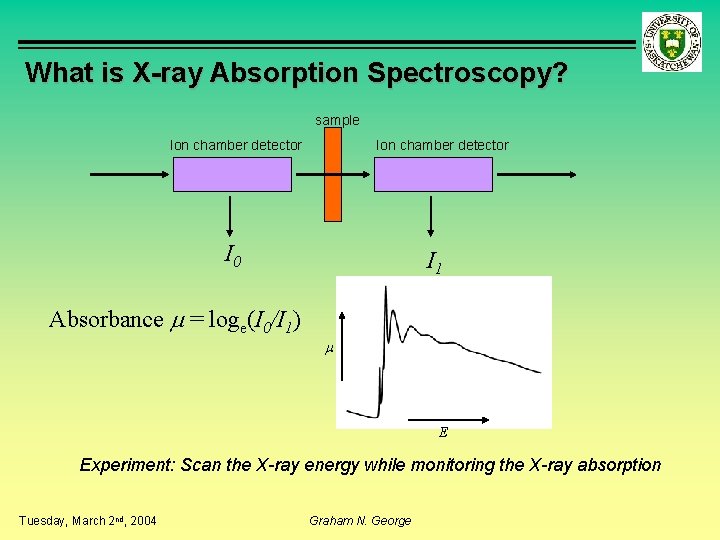 UNIVERSITY OF SASKATCHEWAN

What is X-ray Absorption Spectroscopy?

sample

Ion chamber detector

Ion chamber detector

$I_0$

$I_1$

Absorbance $\mu = \log_e(I_0/I_1)$

$\mu$

$E$

Experiment: Scan the X-ray energy while monitoring the X-ray absorption

Tuesday, March 2nd, 2004

Graham N. George